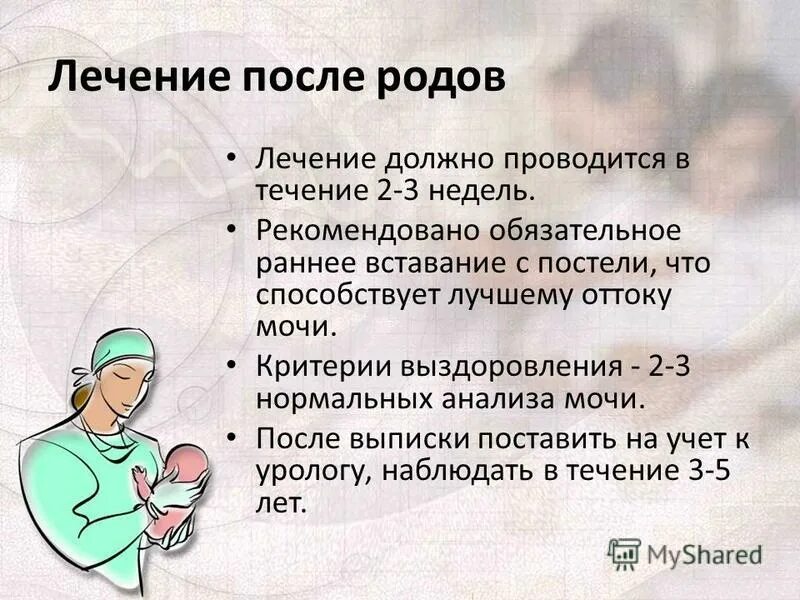 Лечение после родов

• Лечение должно проводится в течение 2-3 недель.
• Рекомендовано обязательное раннее вставание с постели, что способствует лучшему оттоку мочи.
• Критерии выздоровления - 2-3 нормальных анализа мочи.
• После выписки поставить на учет к урологу, наблюдать в течение 3-5 лет.

MyShared